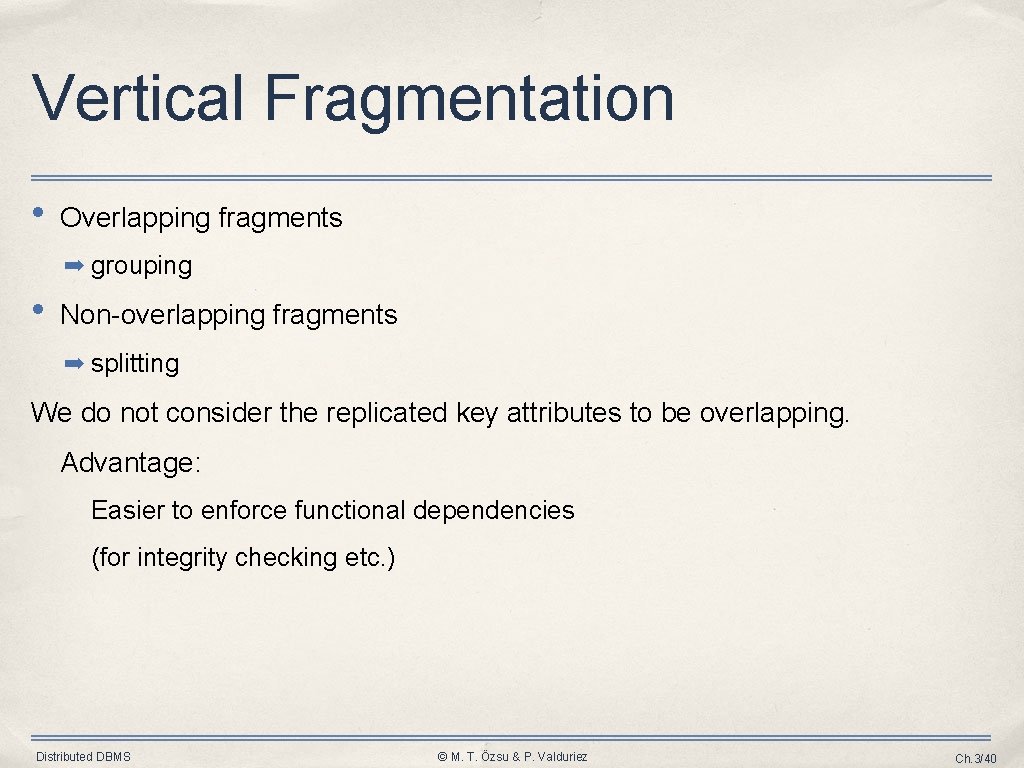 Vertical Fragmentation

• Overlapping fragments

➡ grouping

• Non-overlapping fragments

➡ splitting

We do not consider the replicated key attributes to be overlapping.

Advantage:

Easier to enforce functional dependencies

(for integrity checking etc.)

Distributed DBMS

© M. T. Özsu & P. Valduriez

Ch.3/40